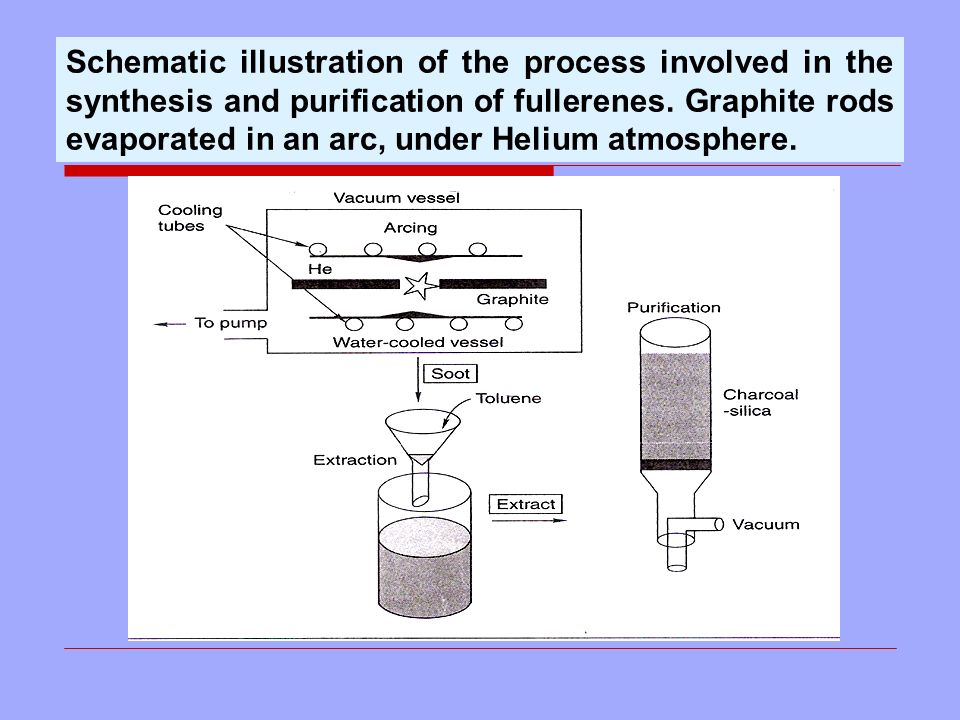 Schematic illustration of the process involved in the synthesis and purification of fullerenes. Graphite rods evaporated in an arc, under Helium atmosphere.

Cooling tubes
Vacuum vessel
Arcing
He
Graphite
To pump
Water-cooled vessel
Soot
Toluene
Extraction
Extract
Purification
Charcoal -silica
Vacuum